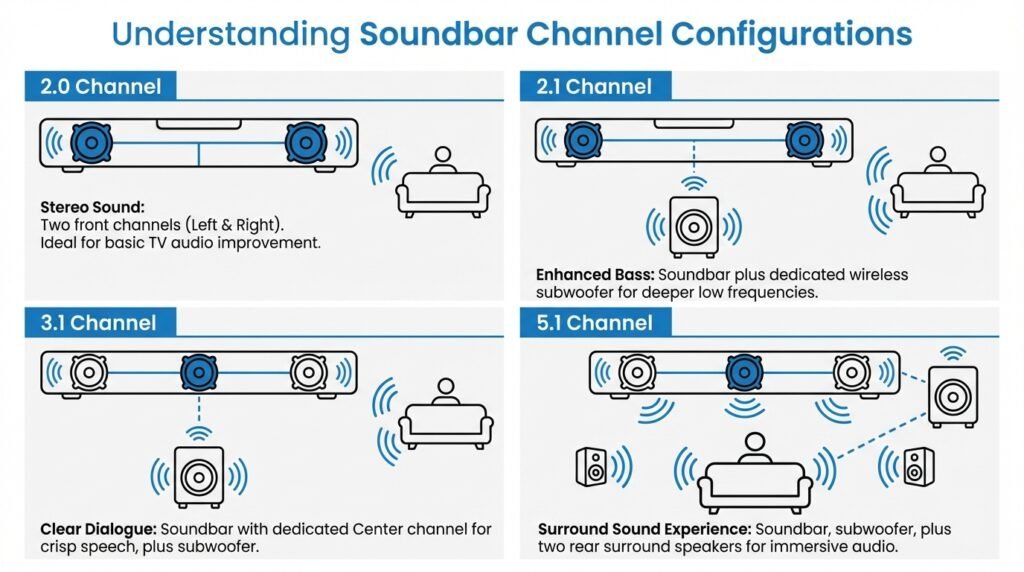 Understanding Soundbar Channel Configurations

2.0 Channel

Stereo Sound:
Two front channels (Left & Right).
Ideal for basic TV audio improvement.

2.1 Channel

Enhanced Bass: Soundbar plus dedicated wireless subwoofer for deeper low frequencies.

3.1 Channel

Clear Dialogue: Soundbar with dedicated Center channel for crisp speech, plus subwoofer.

5.1 Channel

Surround Sound Experience: Soundbar, subwoofer, plus two rear surround speakers for immersive audio.